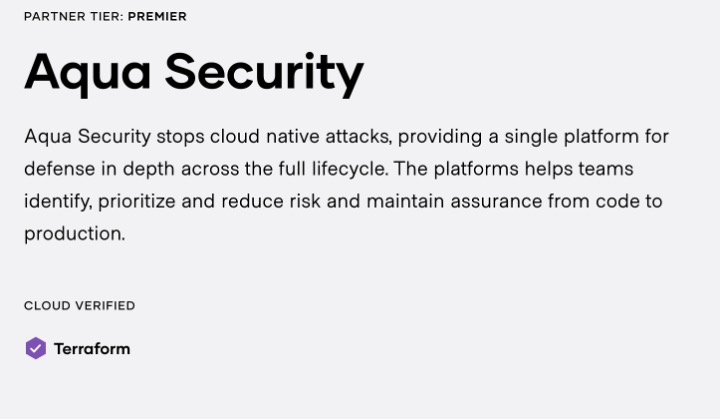 PARTNER TIER: PREMIER

Aqua Security

Aqua Security stops cloud native attacks, providing a single platform for defense in depth across the full lifecycle. The platforms helps teams identify, prioritize and reduce risk and maintain assurance from code to production.

CLOUD VERIFIED

Terraform